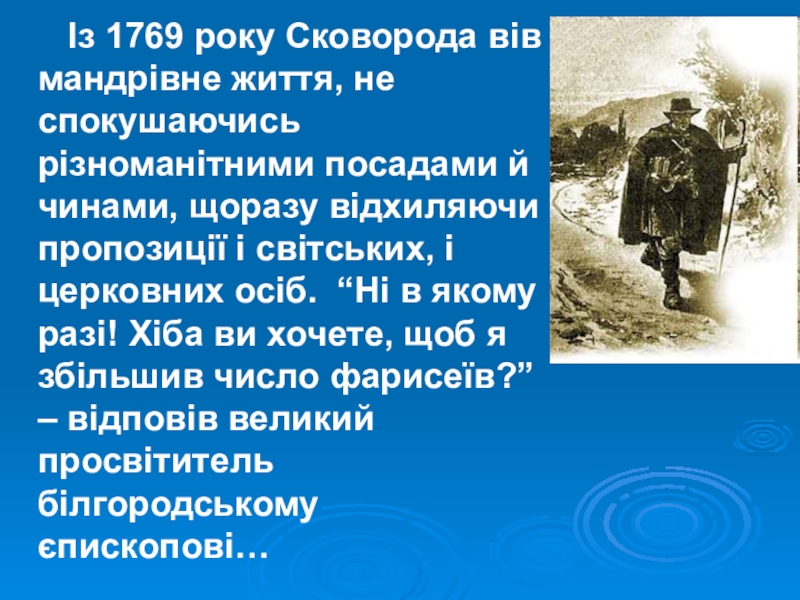 Із 1769 року Сковорода вів мандрівне життя, не спокушаючись різноманітними посадами й чинами, щоразу відхиляючи пропозиції і світських, і церковних осіб. “Ні в якому разі! Хіба ви хочете, щоб я збільшив число фарисеїв?” – відповів великий просвітитель білгородському єпископові…